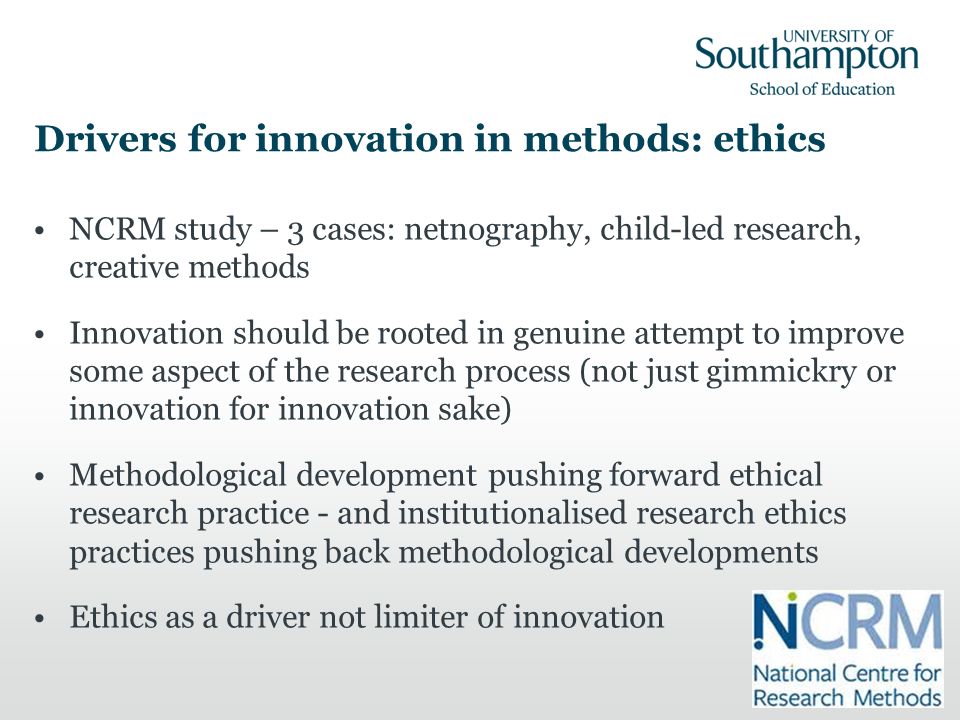 UNIVERSITY OF
Southampton
School of Education

Drivers for innovation in methods: ethics

• NCRM study – 3 cases: netnography, child-led research, creative methods

• Innovation should be rooted in genuine attempt to improve some aspect of the research process (not just gimmickry or innovation for innovation sake)

• Methodological development pushing forward ethical research practice - and institutionalised research ethics practices pushing back methodological developments

• Ethics as a driver not limiter of innovation

NCRM
National Centre for Research Methods